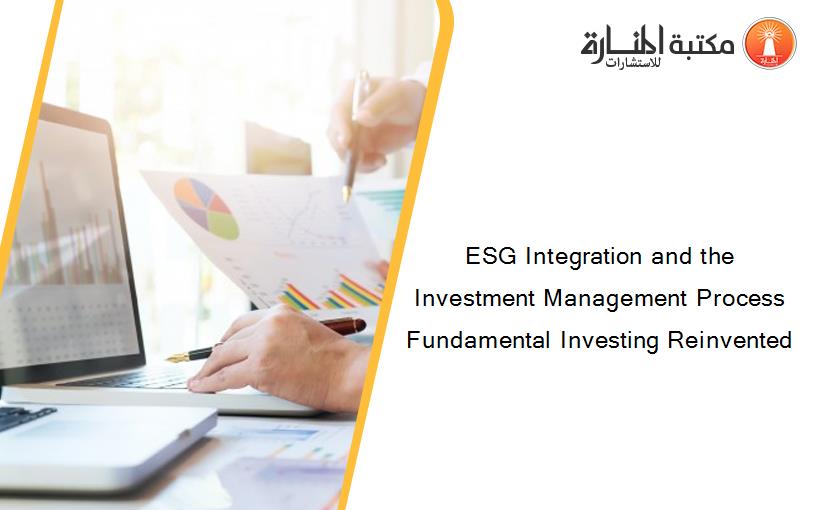 مكتبة المنارة للاستشارات

ESG Integration and the Investment Management Process Fundamental Investing Reinvented